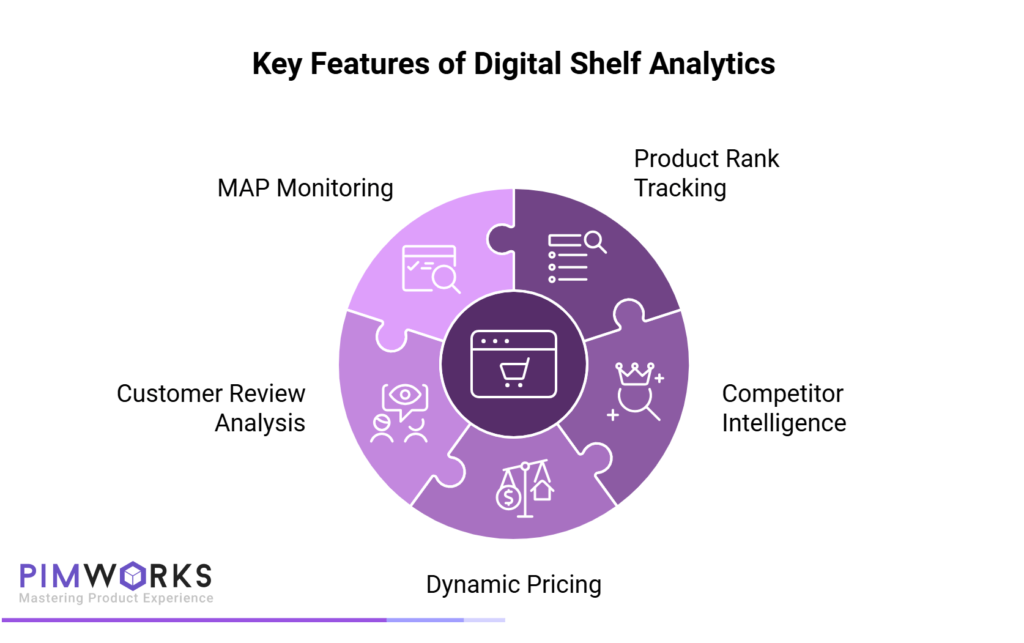 Key Features of Digital Shelf Analytics

MAP Monitoring

Product Rank Tracking

Customer Review Analysis

Competitor Intelligence

Dynamic Pricing

PIMWORKS
Mastering Product Experience